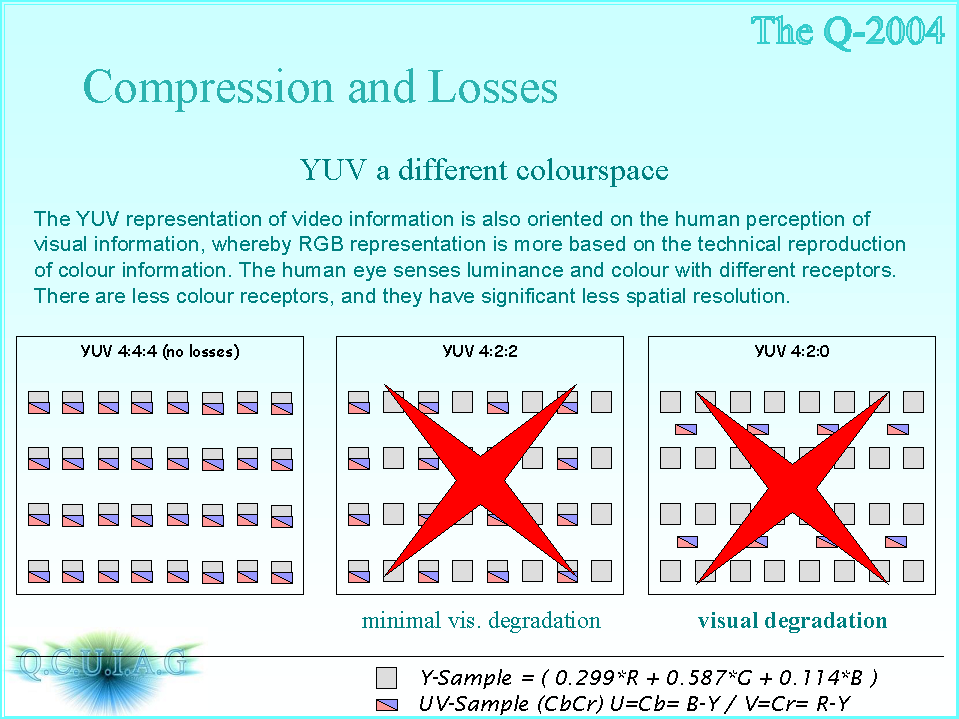 The Q-2004

Compression and Losses

YUV a different colourspace

The YUV representation of video information is also oriented on the human perception of visual information, whereby RGB representation is more based on the technical reproduction of colour information. The human eye senses luminance and colour with different receptors. There are less colour receptors, and they have significant less spatial resolution.

YUV 4:4:4 (no losses)

YUV 4:2:2

YUV 4:2:0

minimal vis. degradation

visual degradation

Q.C.U.I.A.G

Y-Sample = ( 0.299*R + 0.587*G + 0.114*B )

UV-Sample (CbCr) U=Cb= B-Y / V=Cr= R-Y